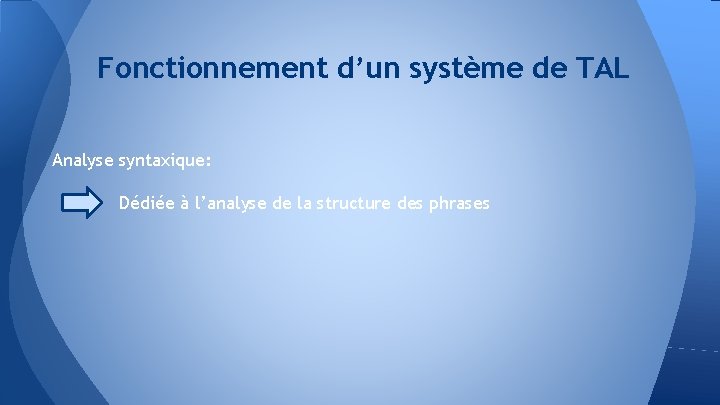 Fonctionnement d’un système de TAL

Analyse syntaxique:

Dédiée à l’analyse de la structure des phrases